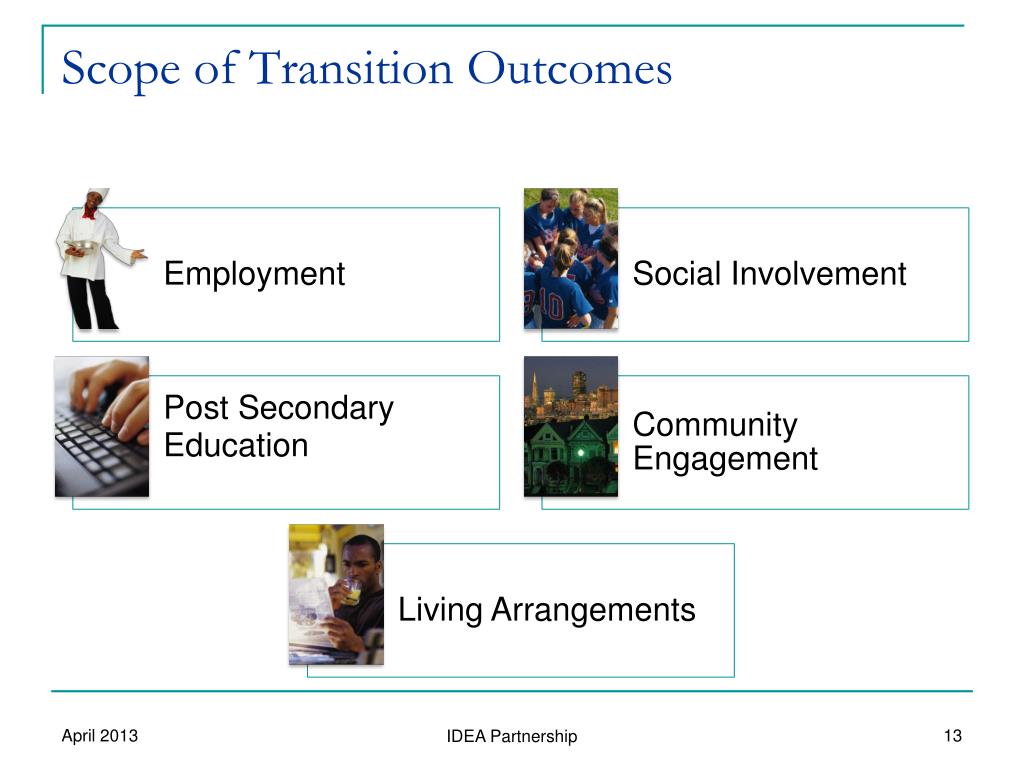 Scope of Transition Outcomes

Employment

Social Involvement

Post Secondary Education

Community Engagement

Living Arrangements

April 2013

IDEA Partnership

13